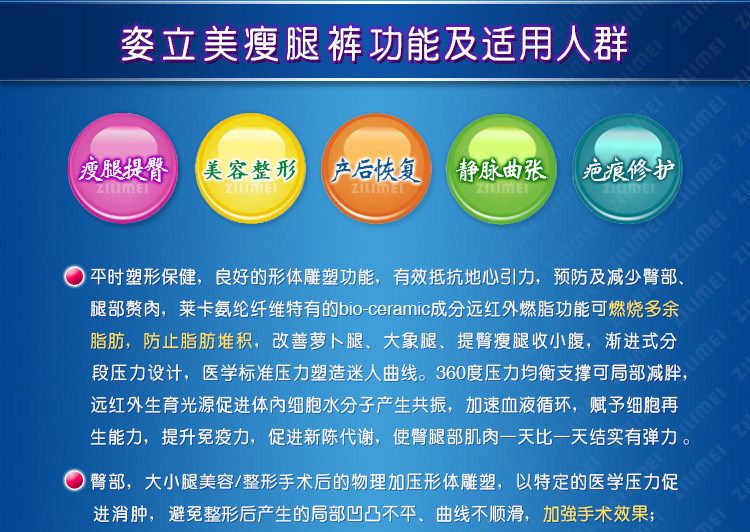 姿立美瘦腿裤功能及适用人群

瘦腿提臀
ZILIMEI

美容整形
ZILIMEI

产后恢复
ZILIMEI

静脉曲张
ZILIMEI

疤痕修护
ZILIMEI

平时塑形保健，良好的形体雕塑功能，有效抵抗地心引力，预防及减少臀部、腿部赘肉，莱卡氨纶纤维特有的bio-ceramic成分远红外燃脂功能可燃烧多余脂肪，防止脂肪堆积，改善萝卜腿、大象腿、提臀瘦腿收小腹，渐进式分段压力设计，医学标准压力塑造迷人曲线。360度压力均衡支撑可局部减胖，远红外生育光源促进体内细胞水分子产生共振，加速血液循环，赋予细胞再生能力，提升免疫力，促进新陈代谢，使臀腿部肌肉一天比一天结实有弹力。

臀部，大小腿美容/整形手术后的物理加压形体雕塑，以特定的医学压力促进消肿，避免整形后产生的局部凹凸不平、曲线不顺滑，加强手术效果；